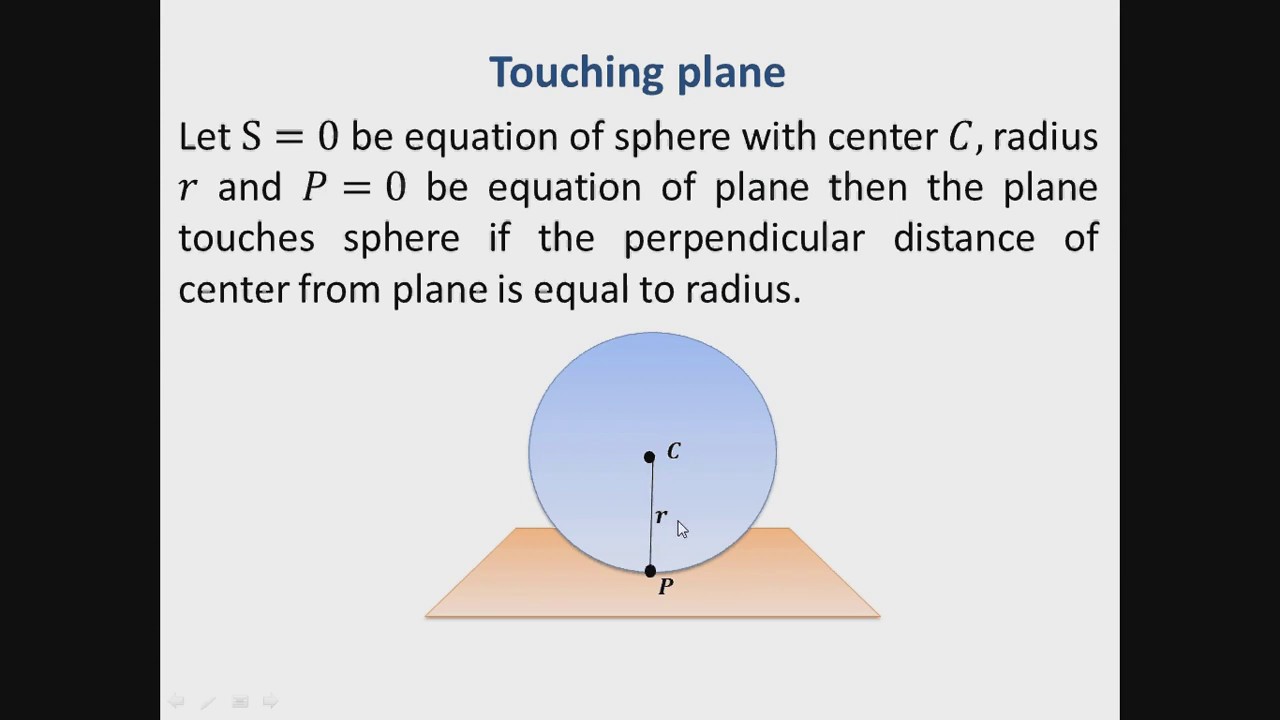 Touching plane

Let $S = 0$ be equation of sphere with center $C$, radius $r$ and $P = 0$ be equation of plane then the plane touches sphere if the perpendicular distance of center from plane is equal to radius.

$C$

$r$

$P$